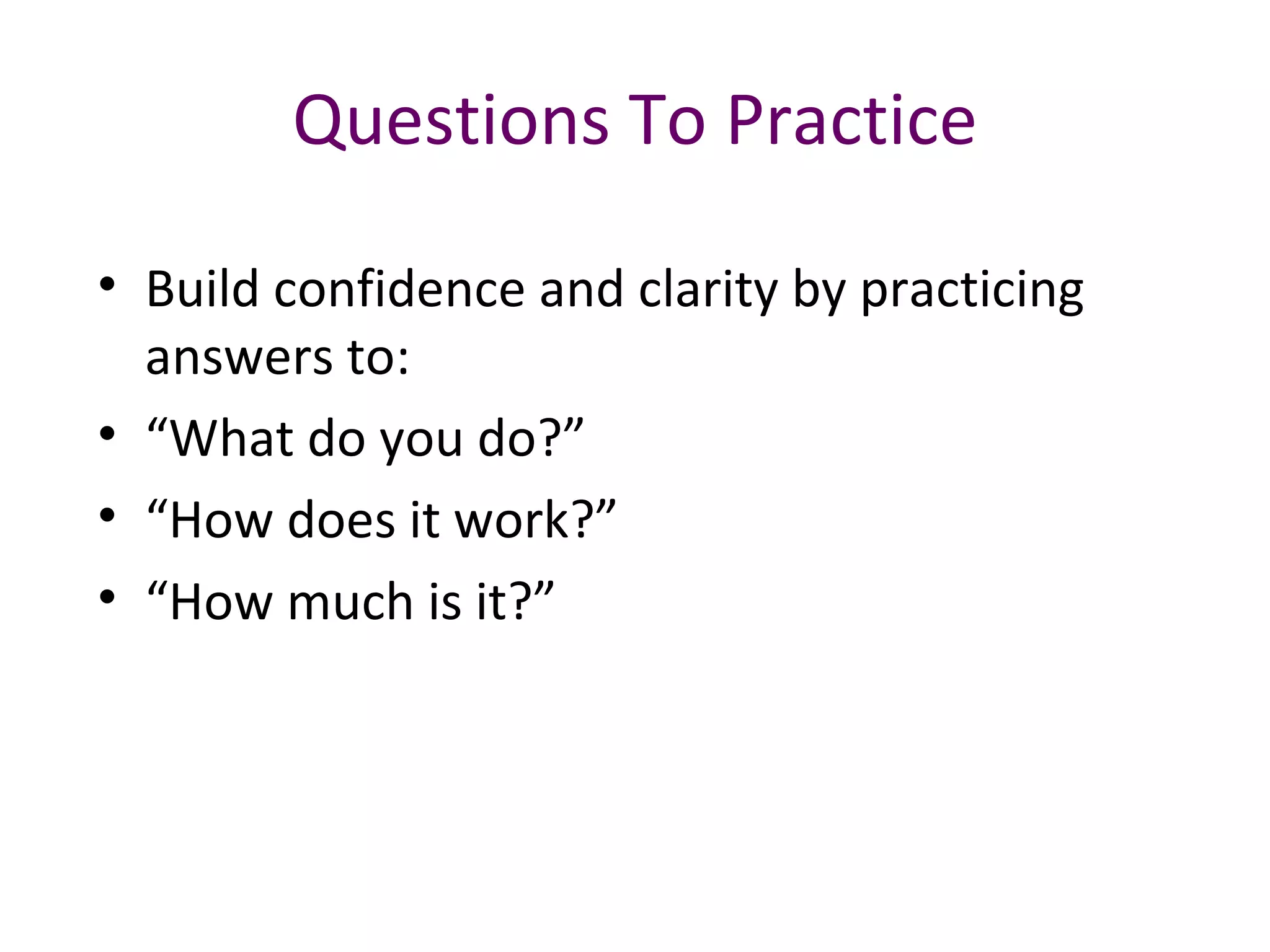 Questions To Practice

• Build confidence and clarity by practicing answers to:
• “What do you do?”
• “How does it work?”
• “How much is it?”